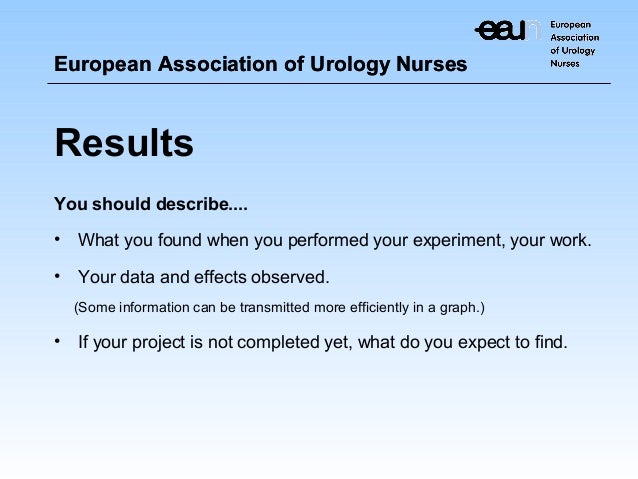 eaun European Association of Urology Nurses

European Association of Urology Nurses

Results

You should describe....

• What you found when you performed your experiment, your work.

• Your data and effects observed.

(Some information can be transmitted more efficiently in a graph.)

• If your project is not completed yet, what do you expect to find.